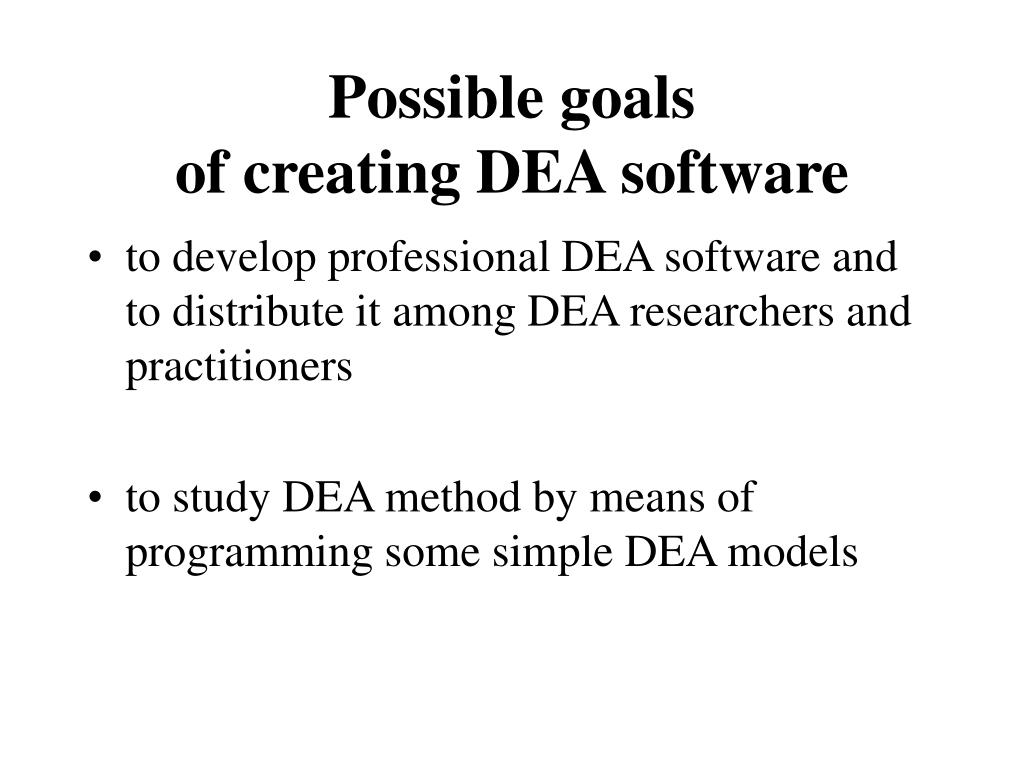 Possible goals
of creating DEA software

• to develop professional DEA software and to distribute it among DEA researchers and practitioners

• to study DEA method by means of programming some simple DEA models